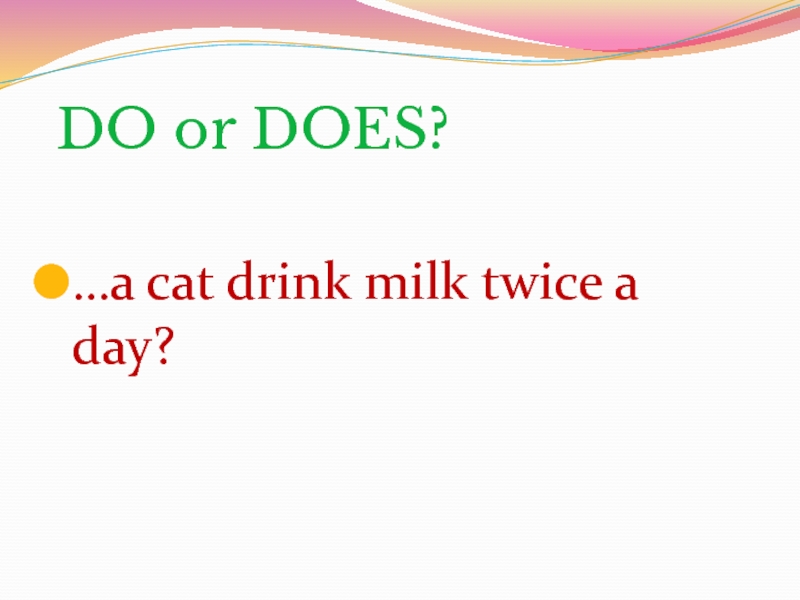 DO or DOES?

…a cat drink milk twice a day?